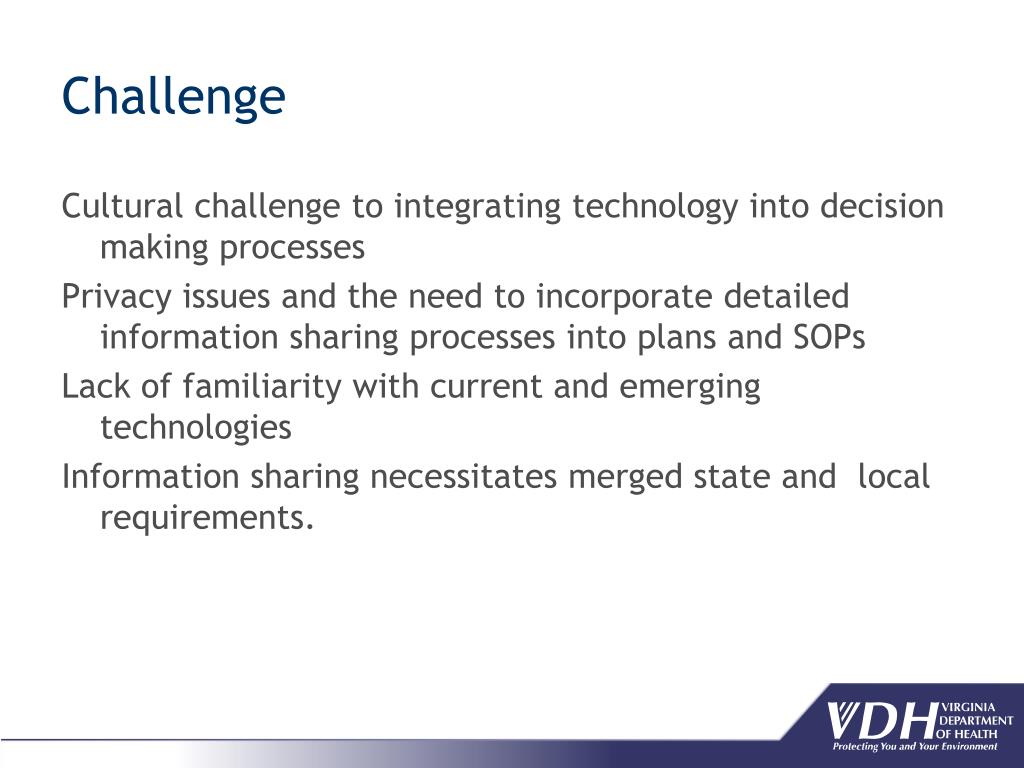 Challenge

Cultural challenge to integrating technology into decision making processes

Privacy issues and the need to incorporate detailed information sharing processes into plans and SOPs

Lack of familiarity with current and emerging technologies

Information sharing necessitates merged state and  local requirements.

VDH VIRGINIA DEPARTMENT OF HEALTH
Protecting You and Your Environment